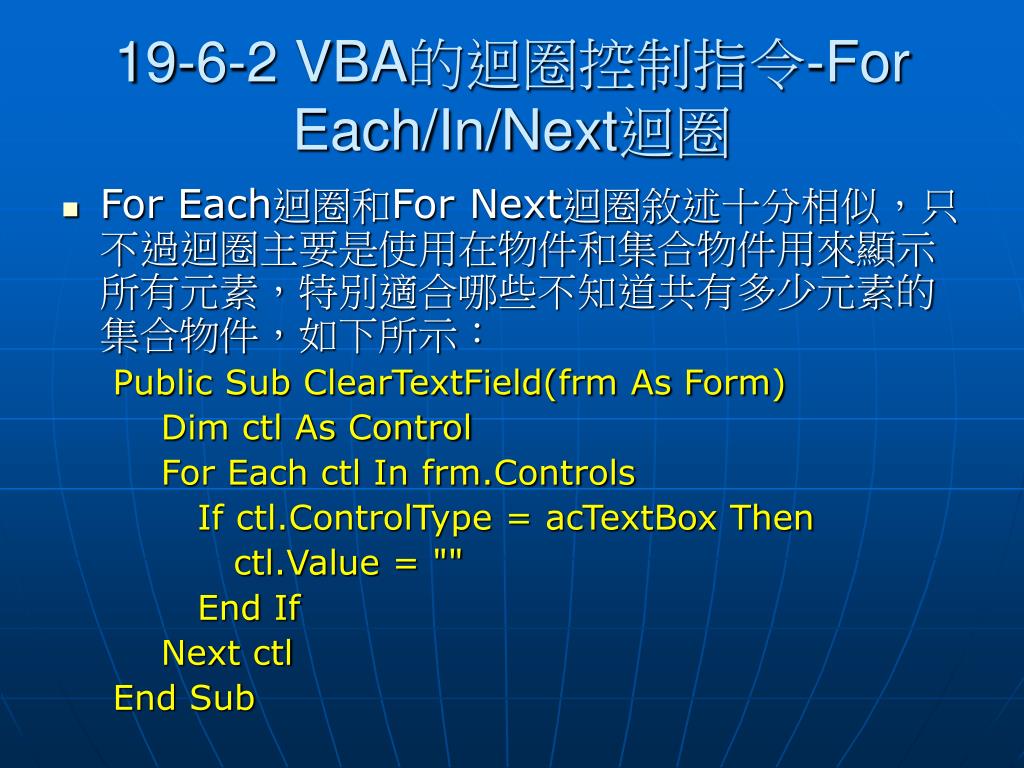 19-6-2 VBA的迴圈控制指令-For Each/In/Next迴圈

For Each迴圈和For Next迴圈敘述十分相似，只不過迴圈主要是使用在物件和集合物件用來顯示所有元素，特別適合哪些不知道共有多少元素的集合物件，如下所示：

Public Sub ClearTextField(frm As Form)
Dim ctl As Control
For Each ctl In frm.Controls
If ctl.ControlType = acTextBox Then
ctl.Value = ""
End If
Next ctl
End Sub